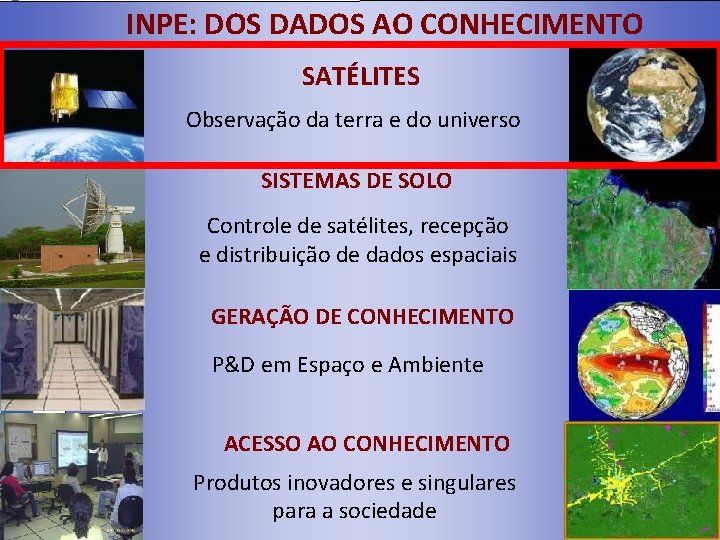 INPE: DOS DADOS AO CONHECIMENTO

SATÉLITES

Observação da terra e do universo

SISTEMAS DE SOLO

Controle de satélites, recepção e distribuição de dados espaciais

GERAÇÃO DE CONHECIMENTO

P&D em Espaço e Ambiente

ACESSO AO CONHECIMENTO

Produtos inovadores e singulares para a sociedade